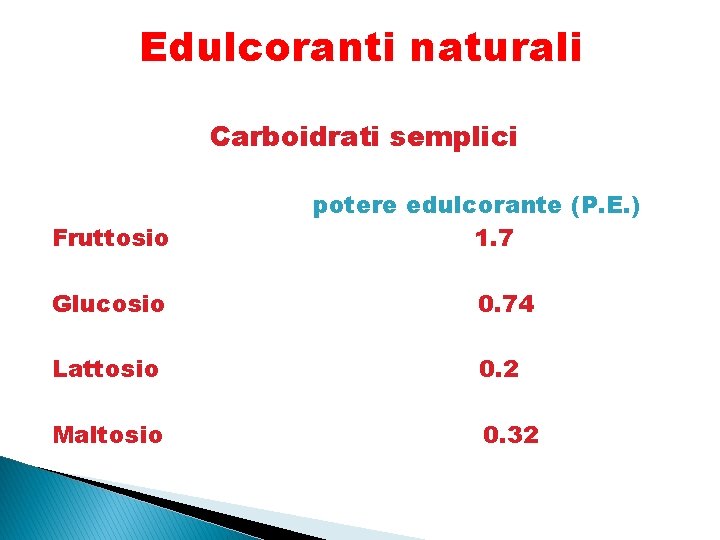 Edulcoranti naturali

Carboidrati semplici

|  | potere edulcorante (P.E.) |
|---|---|
| Fruttosio | 1.7 |
| Glucosio | 0.74 |
| Lattosio | 0.2 |
| Maltosio | 0.32 |